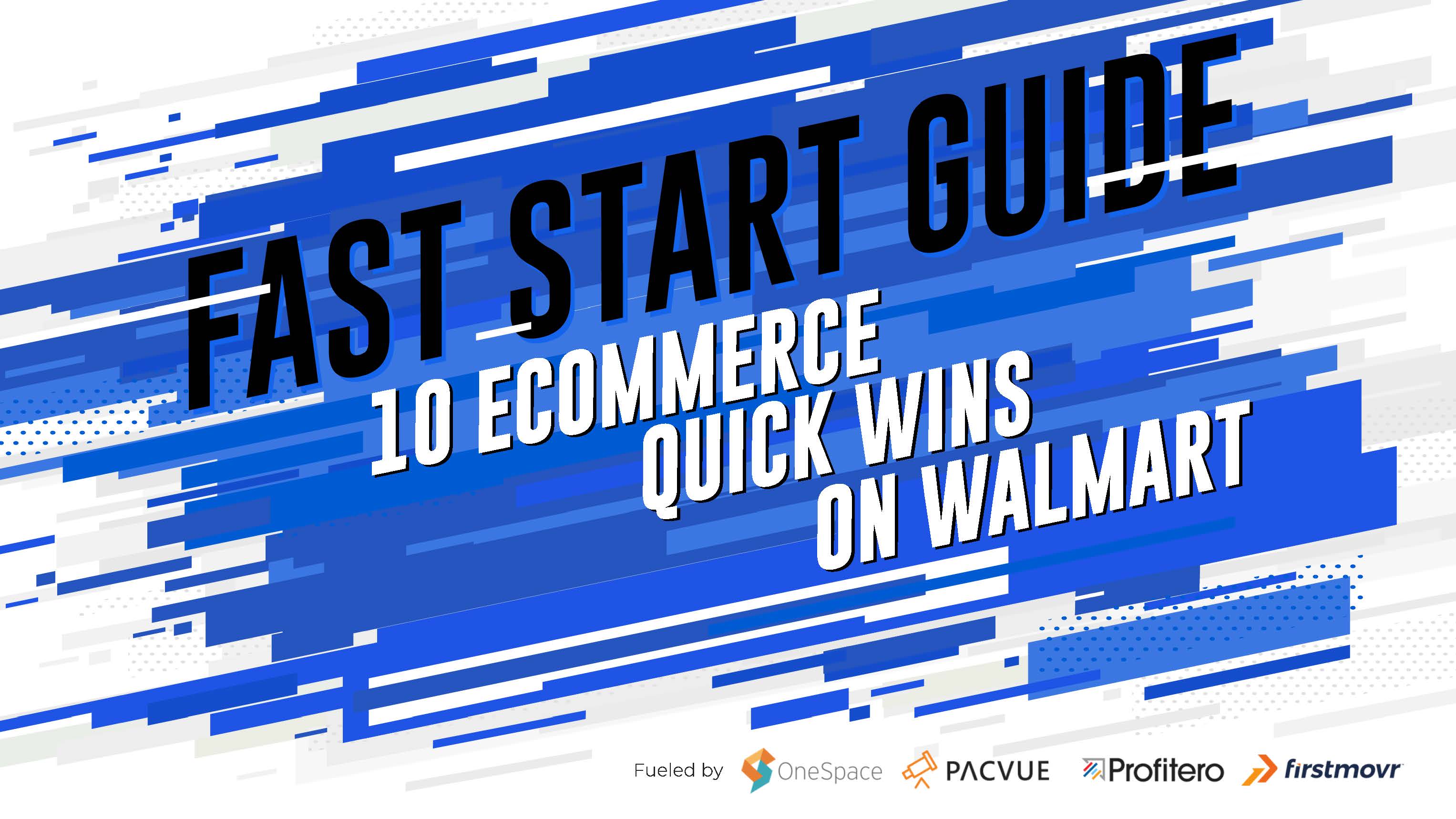 FAST START GUIDE

10 ECOMMERCE QUICK WINS ON WALMART

Fueled by OneSpace PACVUE Profitero firstmovr